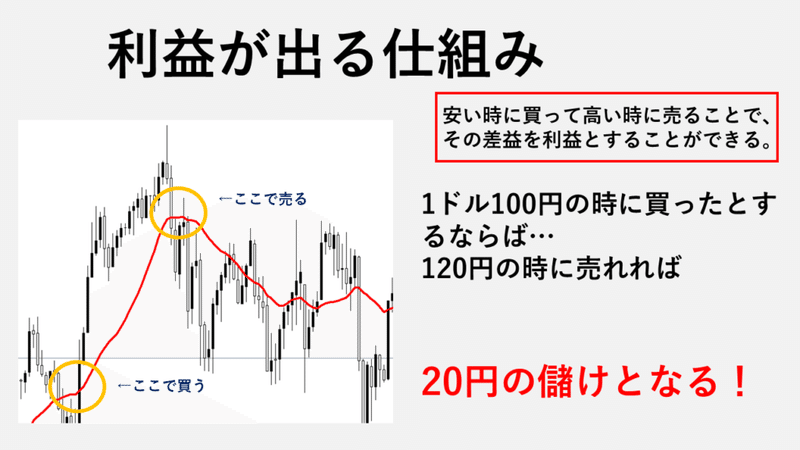 利益が出る仕組み

安い時に買って高い時に売ることで、その差益を利益とすることができる。

←ここで売る

←ここで買う

1ドル100円の時に買ったとするならば…
120円の時に売れれば

20円の儲けとなる！